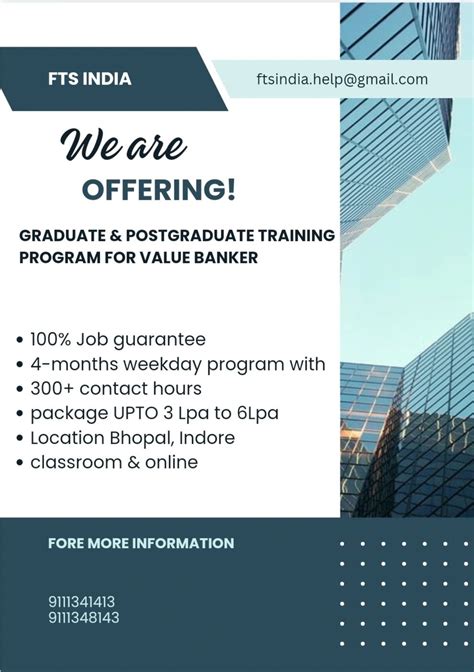 FTS INDIA

ftsindia.help@gmail.com

We are
OFFERING!

GRADUATE & POSTGRADUATE TRAINING PROGRAM FOR VALUE BANKER

• 100% Job guarantee
• 4-months weekday program with
• 300+ contact hours
• package UPTO 3 Lpa to 6Lpa
• Location Bhopal, Indore
• classroom & online

FORE MORE INFORMATION

9111341413
9111348143